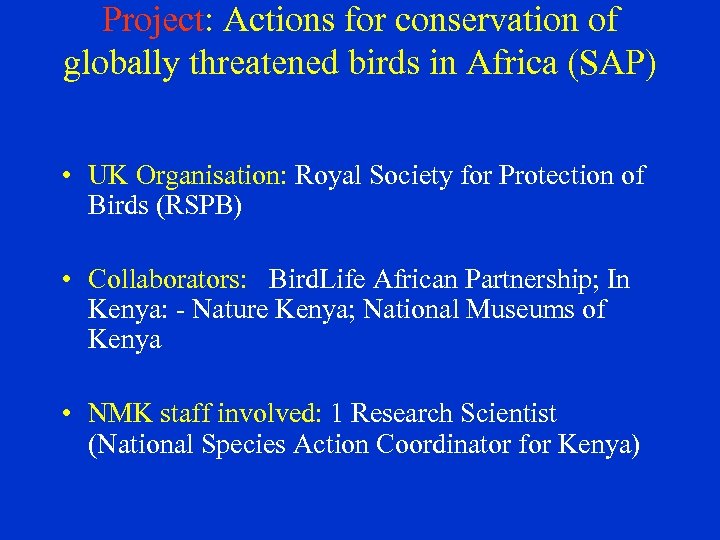 Project: Actions for conservation of globally threatened birds in Africa (SAP)

• UK Organisation: Royal Society for Protection of Birds (RSPB)

• Collaborators: BirdLife African Partnership; In Kenya: - Nature Kenya; National Museums of Kenya

• NMK staff involved: 1 Research Scientist (National Species Action Coordinator for Kenya)